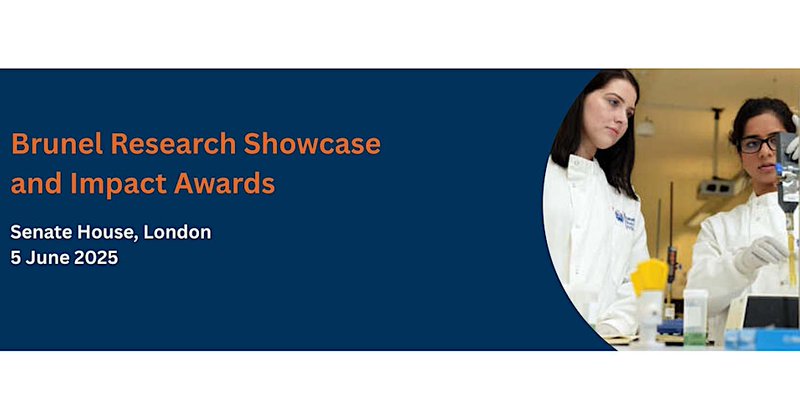 Brunel Research Showcase and Impact Awards

Senate House, London
5 June 2025